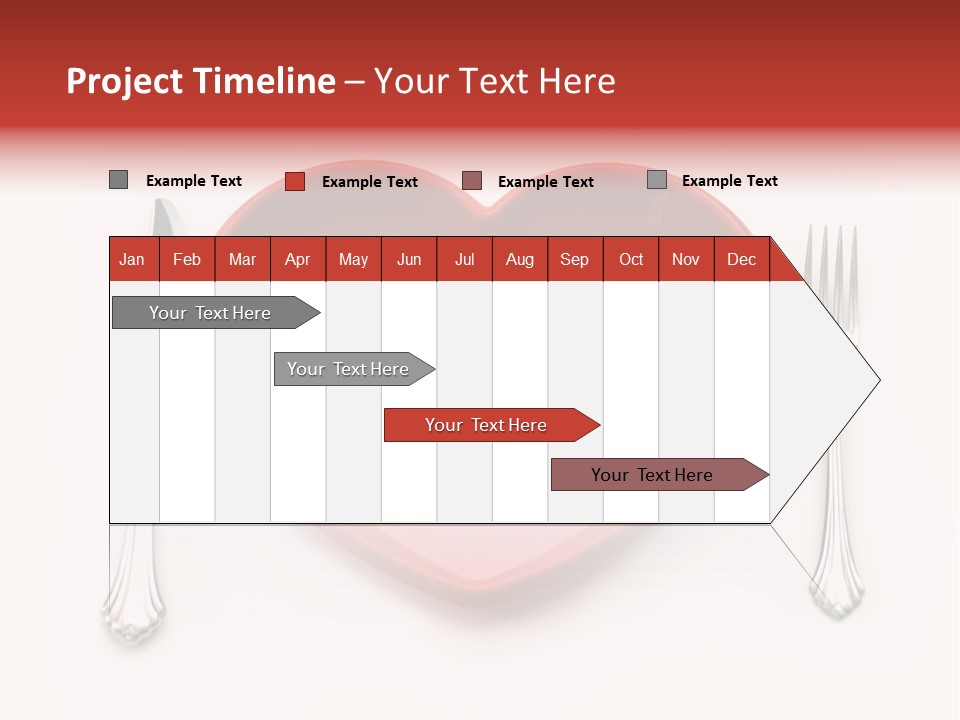 Project Timeline – Your Text Here

Example Text
Example Text
Example Text
Example Text

| Jan | Feb | Mar | Apr | May | Jun | Jul | Aug | Sep | Oct | Nov | Dec |
|---|---|---|---|---|---|---|---|---|---|---|---|

Your Text Here

Your Text Here

Your Text Here

Your Text Here